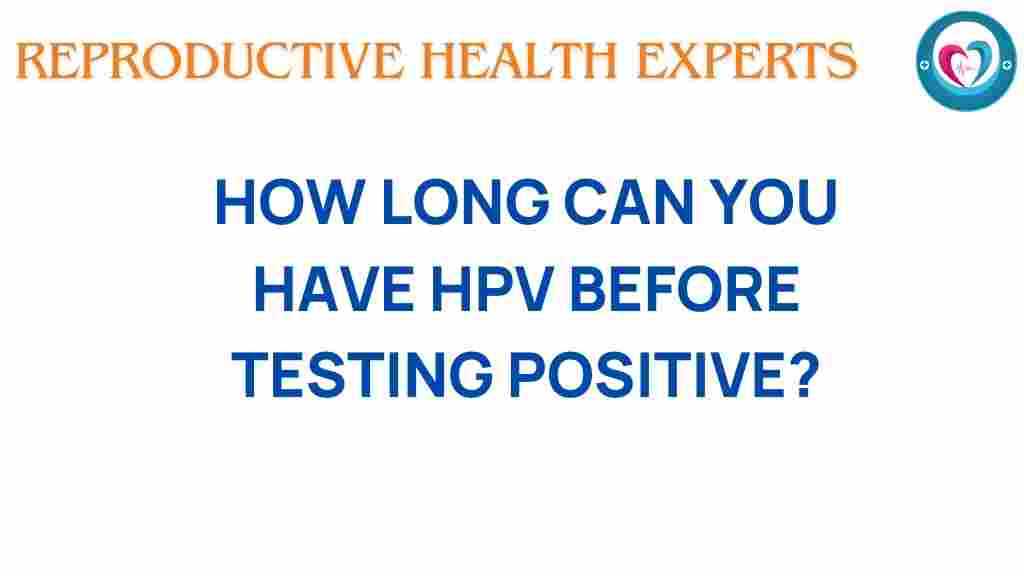 REPRODUCTIVE HEALTH EXPERTS

HOW LONG CAN YOU HAVE HPV BEFORE TESTING POSITIVE?